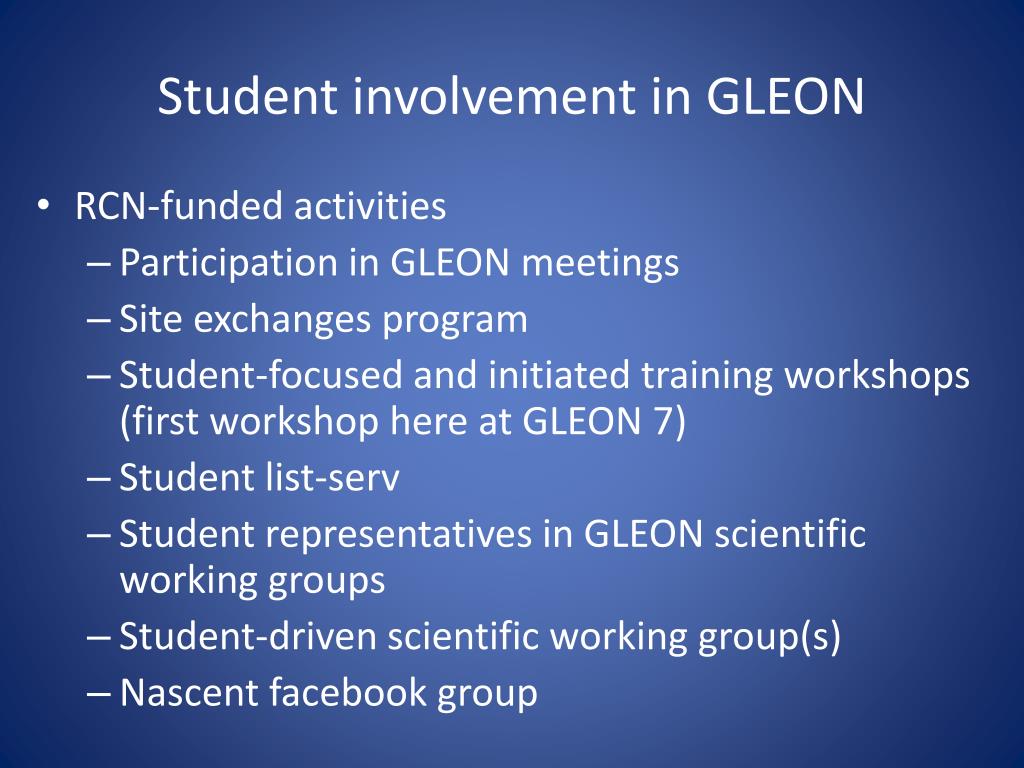 Student involvement in GLEON

• RCN-funded activities
– Participation in GLEON meetings
– Site exchanges program
– Student-focused and initiated training workshops (first workshop here at GLEON 7)
– Student list-serv
– Student representatives in GLEON scientific working groups
– Student-driven scientific working group(s)
– Nascent facebook group